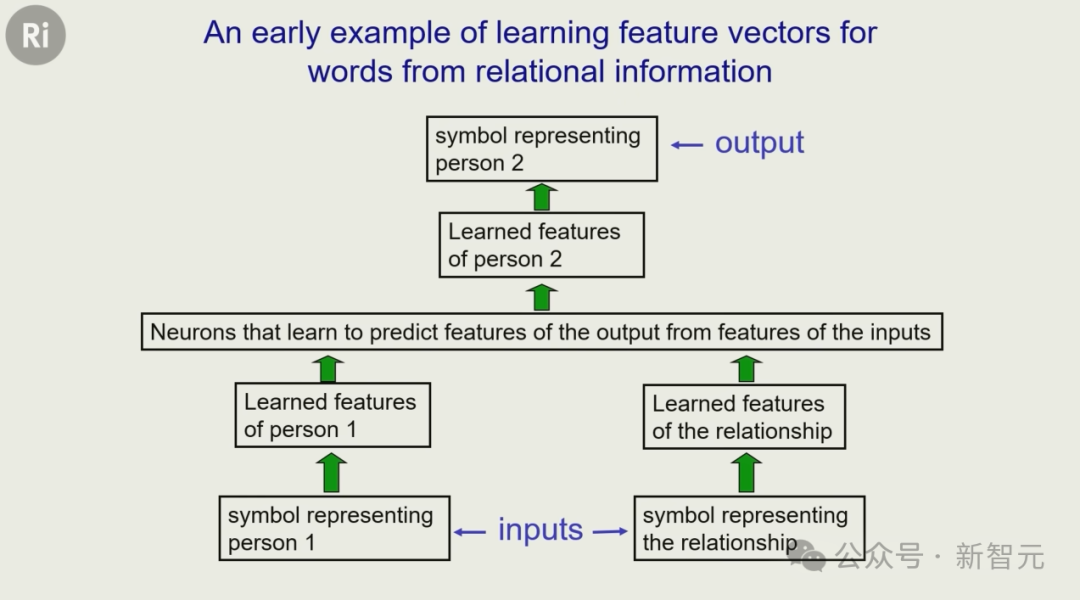 Ri

An early example of learning feature vectors for words from relational information

symbol representing person 2

← output

Learned features of person 2

Neurons that learn to predict features of the output from features of the inputs

Learned features of person 1

Learned features of the relationship

symbol representing person 1

← inputs →

symbol representing the relationship

公众号 · 新智元